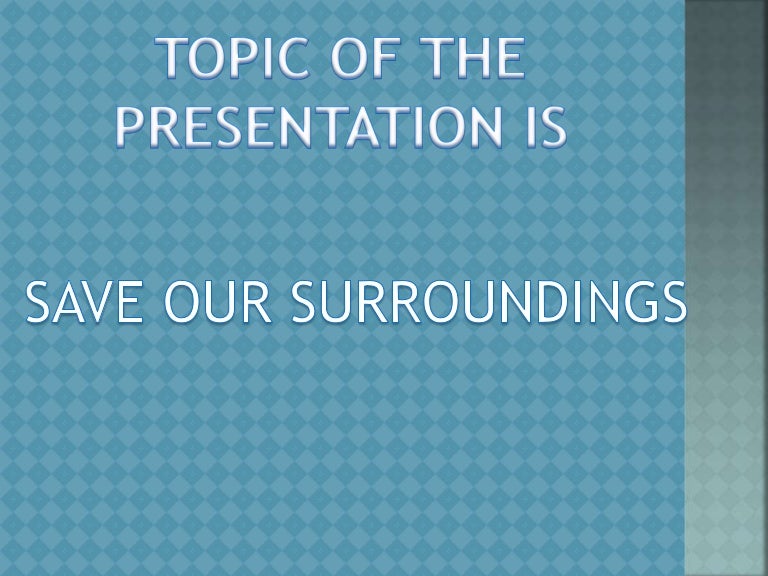 TOPIC OF THE PRESENTATION IS

SAVE OUR SURROUNDINGS